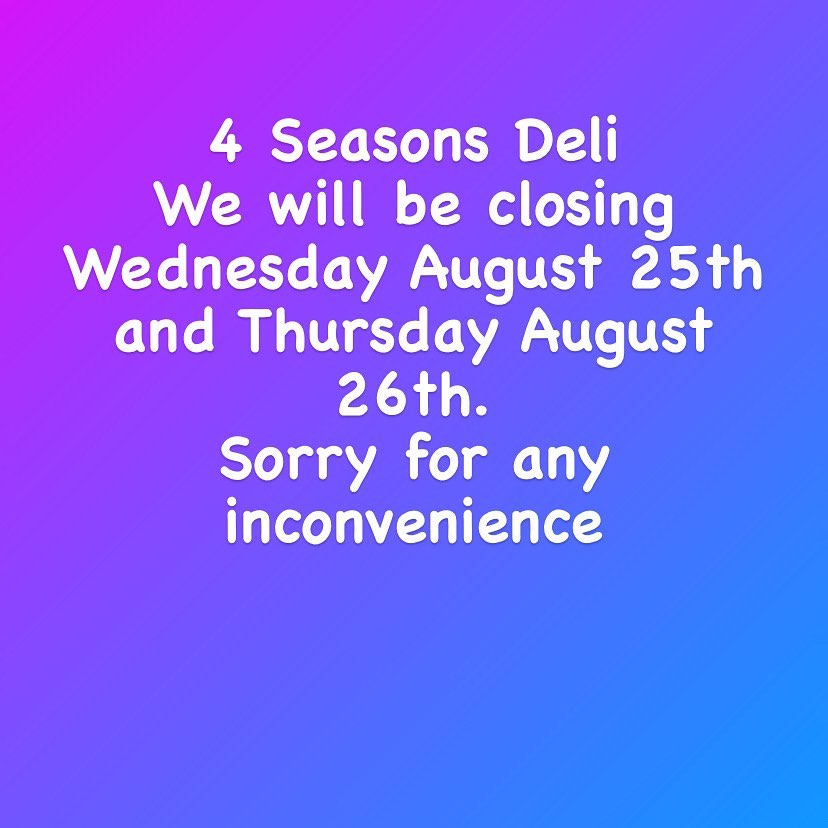 4 Seasons Deli
We will be closing Wednesday August 25th and Thursday August 26th.
Sorry for any inconvenience